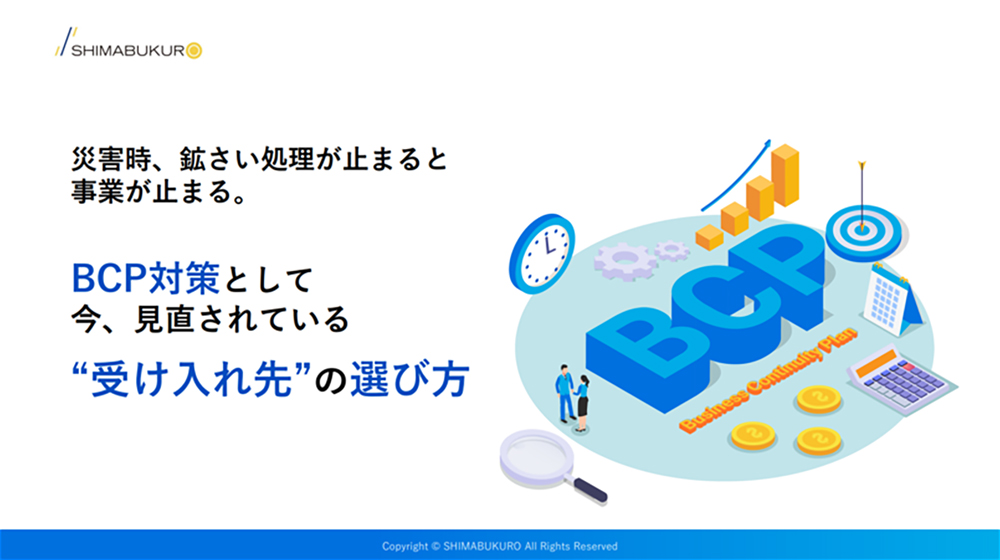 SHIMABUKURO

災害時、鉱さい処理が止まると事業が止まる。

BCP対策として
今、見直されている
“受け入れ先”の選び方

BCP
Business Continuity Plan

Copyright © SHIMABUKURO All Rights Reserved